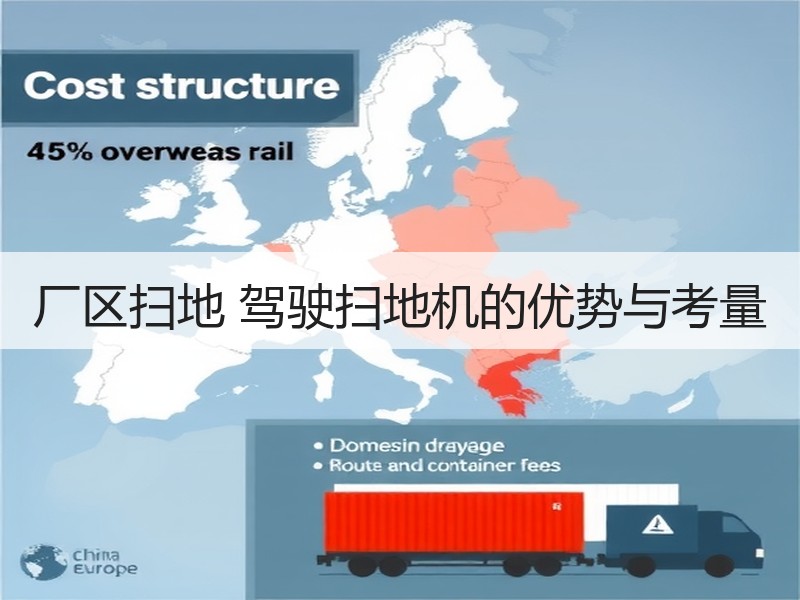 Cost structure

45% overweas rail

厂区扫地 驾驶扫地机的优势与考量

• Domesin drayage
• Route and container fees

China
Europe